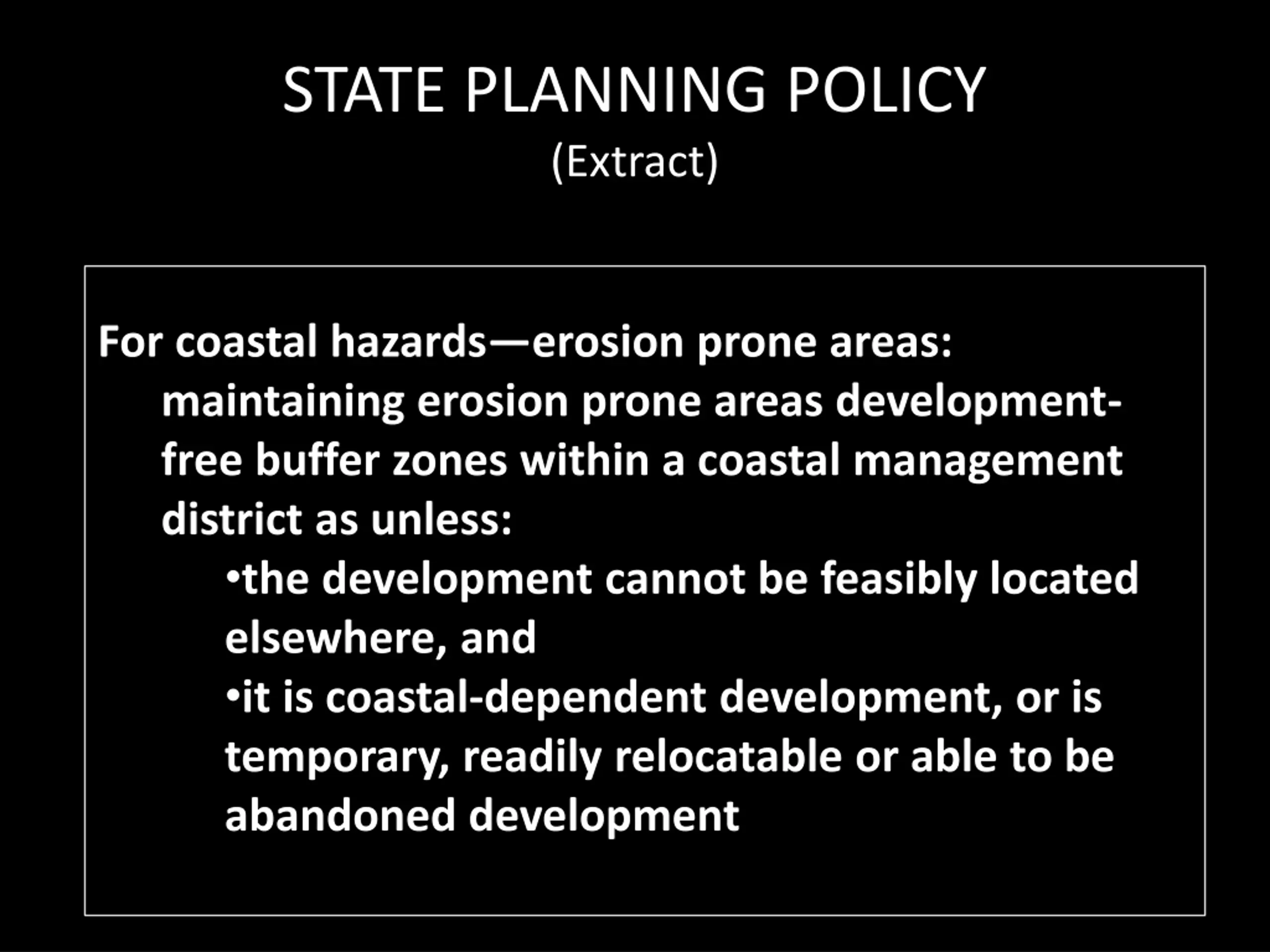 STATE PLANNING POLICY
(Extract)

For coastal hazards—erosion prone areas:
maintaining erosion prone areas development-free buffer zones within a coastal management district as unless:
•the development cannot be feasibly located elsewhere, and
•it is coastal-dependent development, or is temporary, readily relocatable or able to be abandoned development